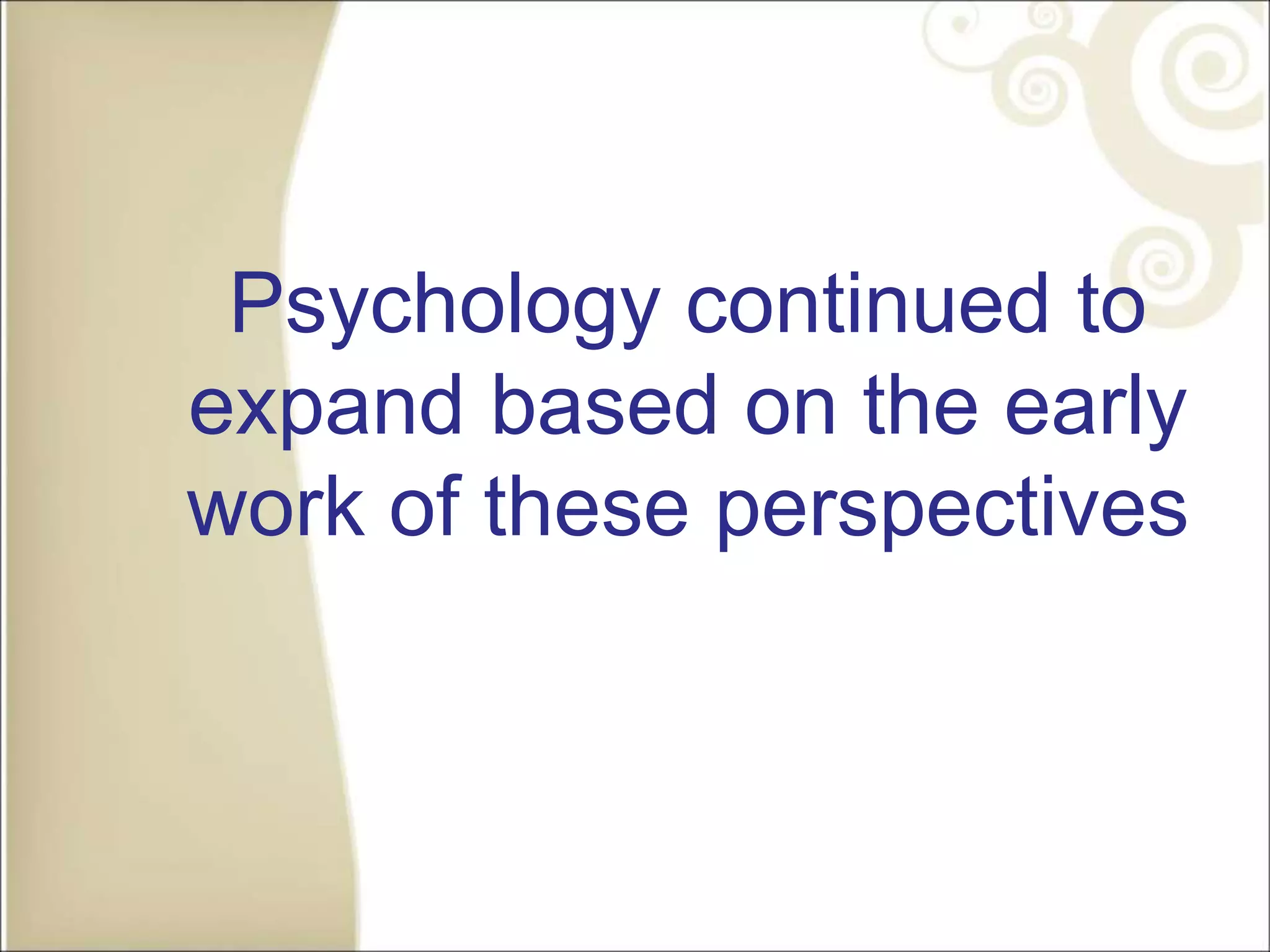 Psychology continued to expand based on the early work of these perspectives